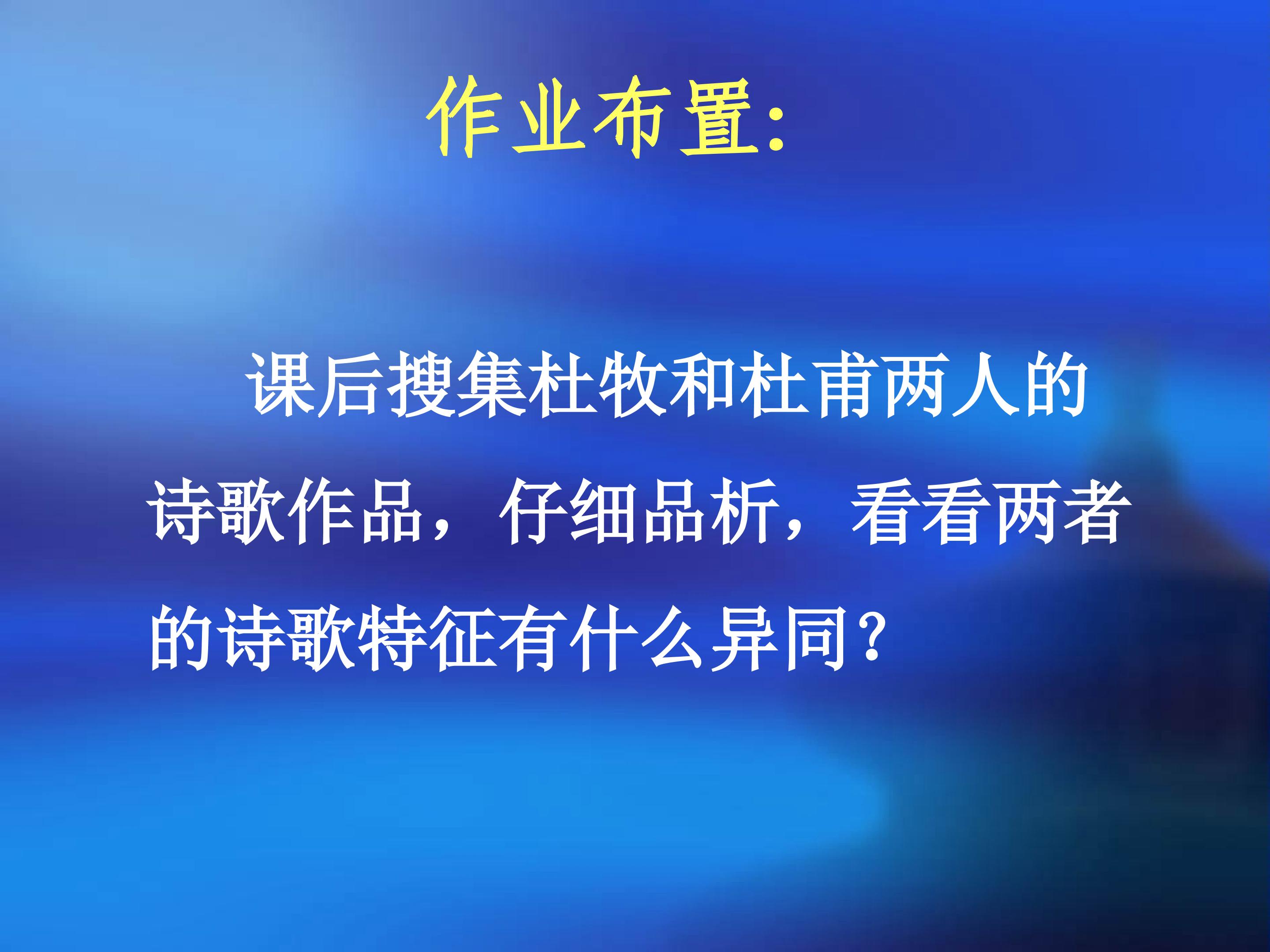 作业布置:

课后搜集杜牧和杜甫两人的诗歌作品，仔细品析，看看两者的诗歌特征有什么异同?